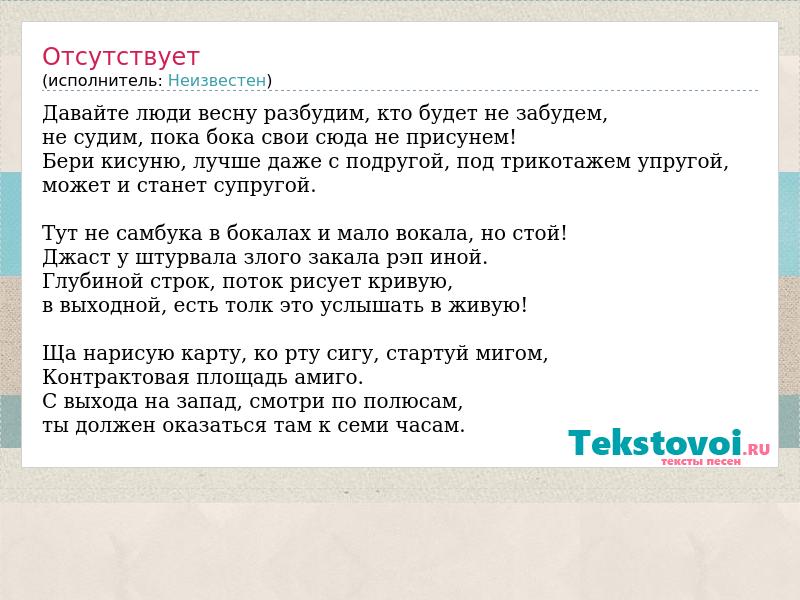 Отсутствует
(исполнитель: Неизвестен)

Давайте люди весну разбудим, кто будет не забудем,
не судим, пока бока свои сюда не присунем!
Бери кисуню, лучше даже с подругой, под трикотажем упругой,
может и станет супругой.

Тут не самбука в бокалах и мало вокала, но стой!
Джаст у штурвала злого закала рэп иной.
Глубиной строк, поток рисует кривую,
в выходной, есть толк это услышать в живую!

Ща нарисую карту, ко рту сигу, стартуй мигом,
Контрактовая площадь амиго.
С выхода на запад, смотри по полюсам,
ты должен оказаться там к семи часам.

Tekstovoi.RU
тексты песен